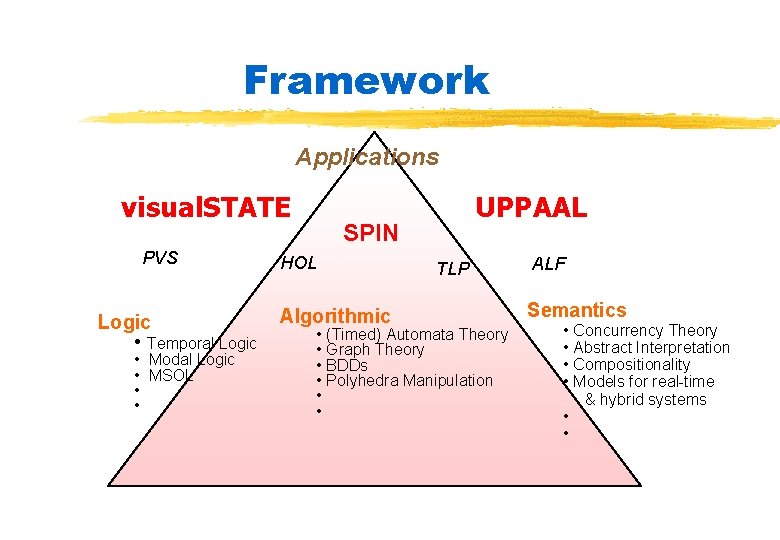 Framework

Applications

visualSTATE

SPIN

UPPAAL

PVS

HOL

TLP

ALF

Logic
• Temporal Logic
• Modal Logic
• MSOL
•
•

Algorithmic
• (Timed) Automata Theory
• Graph Theory
• BDDs
• Polyhedra Manipulation
•
•

Semantics
• Concurrency Theory
• Abstract Interpretation
• Compositionality
• Models for real-time & hybrid systems
•
•